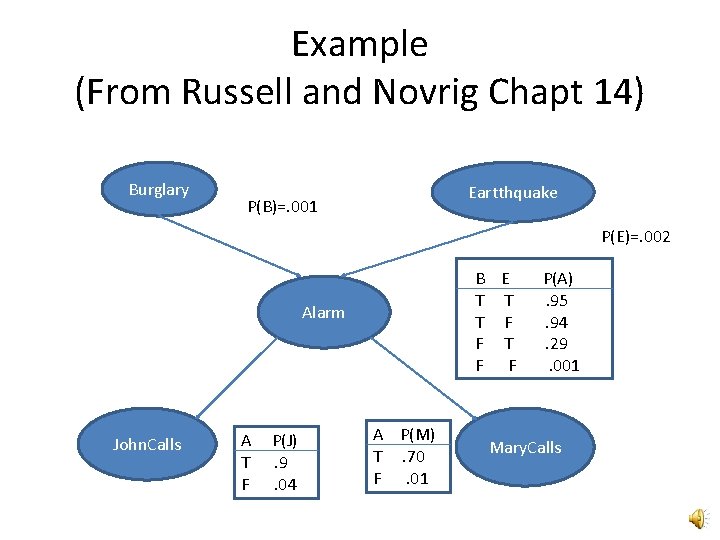 Example
(From Russell and Novrig Chapt 14)

Burglary

P(B)=.001

Eartthquake

P(E)=.002

Alarm

| B | E | P(A) |
|---|---|---|
| T | T | .95 |
| T | F | .94 |
| F | T | .29 |
| F | F | .001 |

JohnCalls

| A | P(J) |
|---|---|
| T | .9 |
| F | .04 |

| A | P(M) |
|---|---|
| T | .70 |
| F | .01 |

MaryCalls